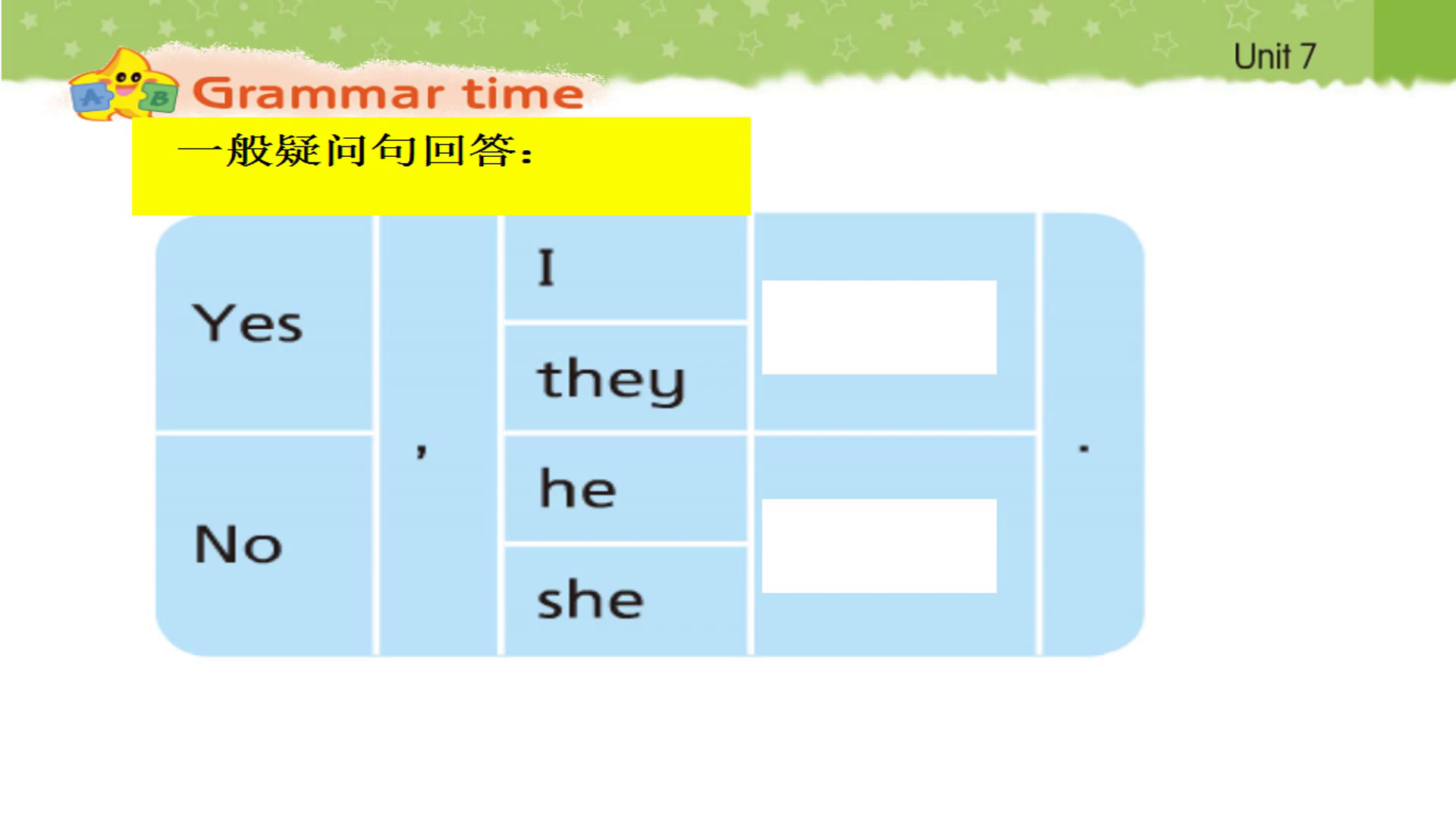 Unit 7

A B Grammar time

一般疑问句回答：

| Yes | , | I |  | . |
|---|---|---|---|---|
|  |  | they |  |  |
| No |  | he |  |  |
|  |  | she |  |  |